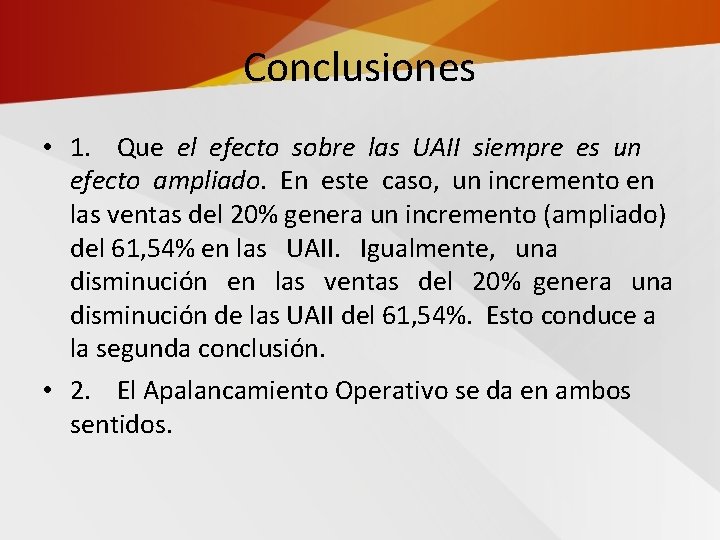 Conclusiones

• 1. Que el efecto sobre las UAII siempre es un efecto ampliado. En este caso, un incremento en las ventas del 20% genera un incremento (ampliado) del 61,54% en las UAII. Igualmente, una disminución en las ventas del 20% genera una disminución de las UAII del 61,54%. Esto conduce a la segunda conclusión.

• 2. El Apalancamiento Operativo se da en ambos sentidos.